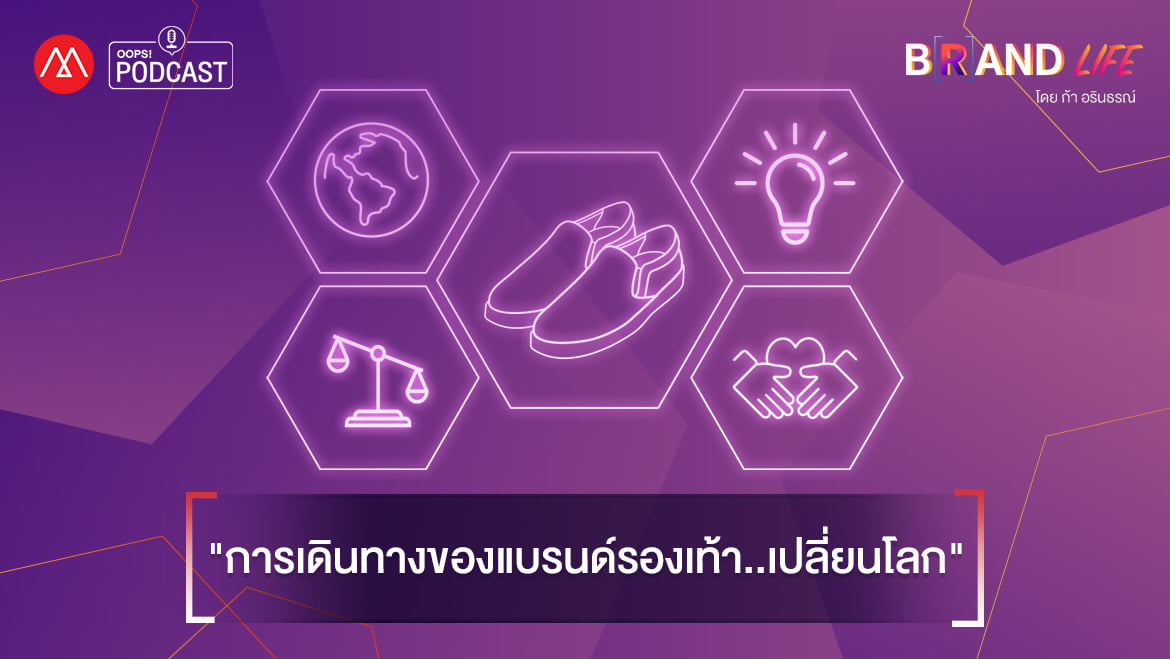 OOPS! PODCAST

BRAND LIFE
โดย ก้า อรินธรณ์

"การเดินทางของแบรนด์รองเท้า..เปลี่ยนโลก"